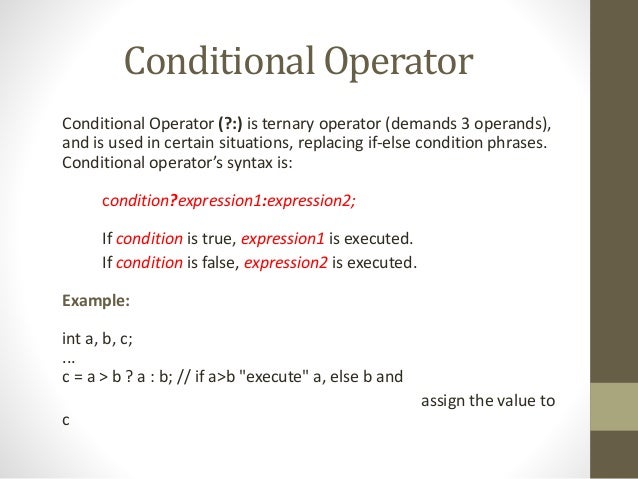 Conditional Operator

Conditional Operator (?:) is ternary operator (demands 3 operands), and is used in certain situations, replacing if-else condition phrases. Conditional operator's syntax is:

condition?expression1:expression2;

If condition is true, expression1 is executed.
If condition is false, expression2 is executed.

Example:

int a, b, c;
...
c = a > b ? a : b; // if a>b "execute" a, else b and assign the value to c